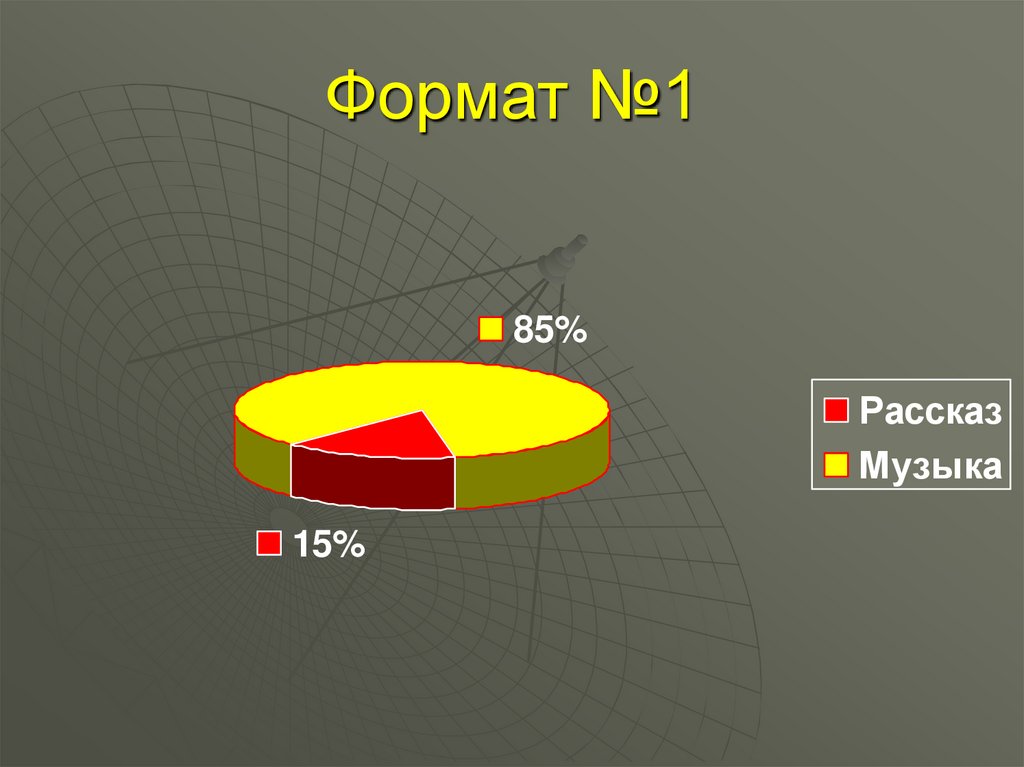 Формат №1

85%

15%

Рассказ
Музыка